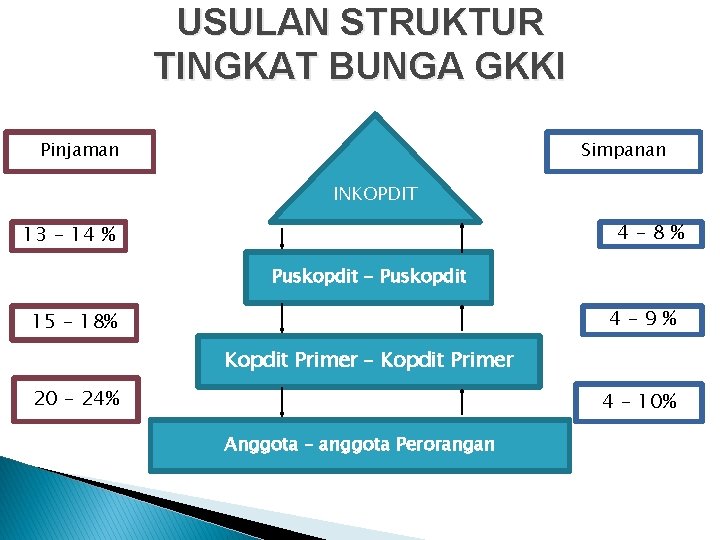 USULAN STRUKTUR TINGKAT BUNGA GKKI

Pinjaman

13 – 14 %

15 – 18%

20 – 24%

INKOPDIT

Puskopdit – Puskopdit

Kopdit Primer – Kopdit Primer

Anggota – anggota Perorangan

Simpanan

4 – 8 %

4 – 9 %

4 – 10%